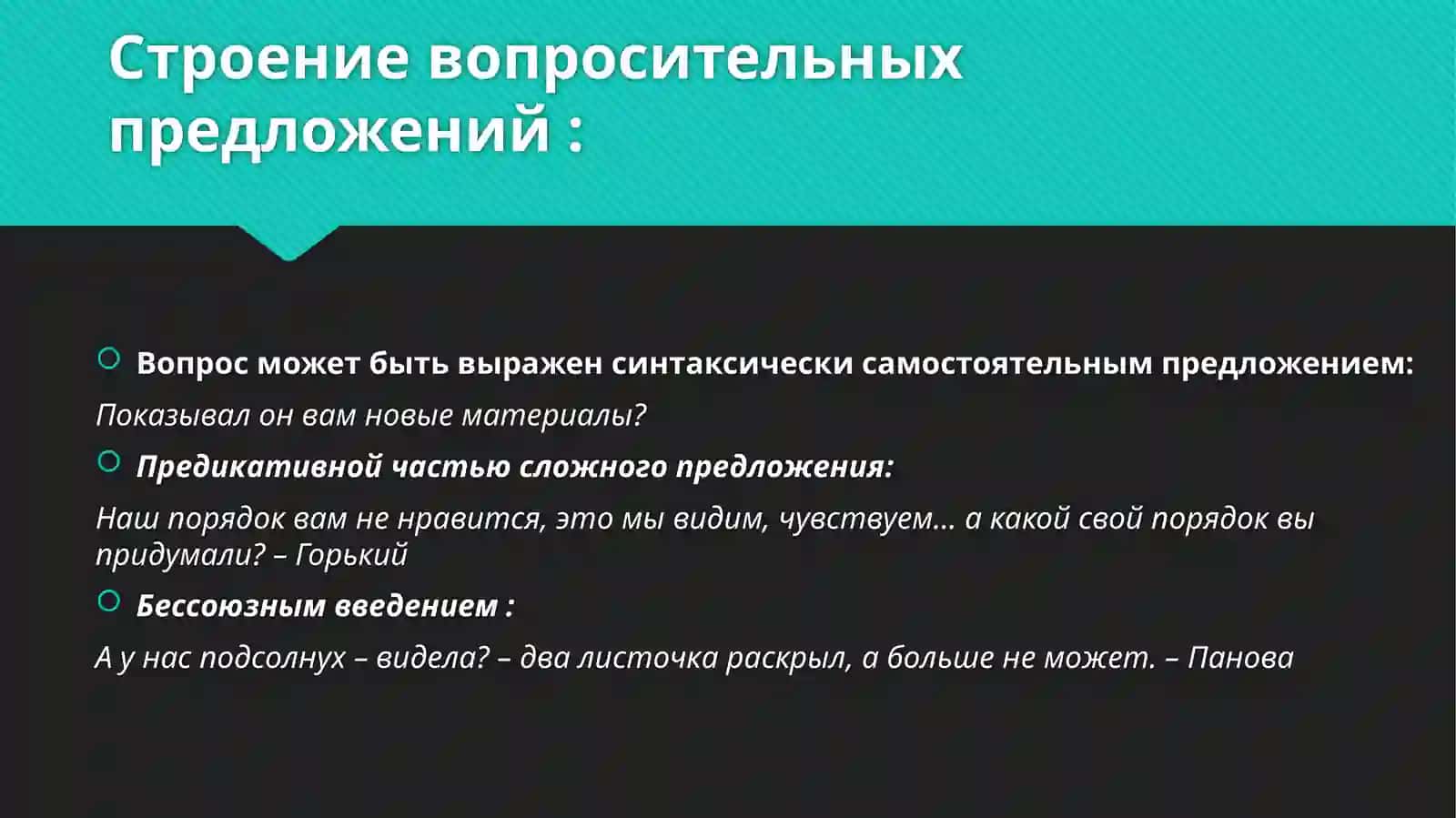 Строение вопросительных предложений :

Вопрос может быть выражен синтаксически самостоятельным предложением:

Показывал он вам новые материалы?

Предикативной частью сложного предложения:

Наш порядок вам не нравится, это мы видим, чувствуем… а какой свой порядок вы придумали? – Горький

Бессоюзным введением :

А у нас подсолнух – видела? – два листочка раскрыл, а больше не может. – Панова